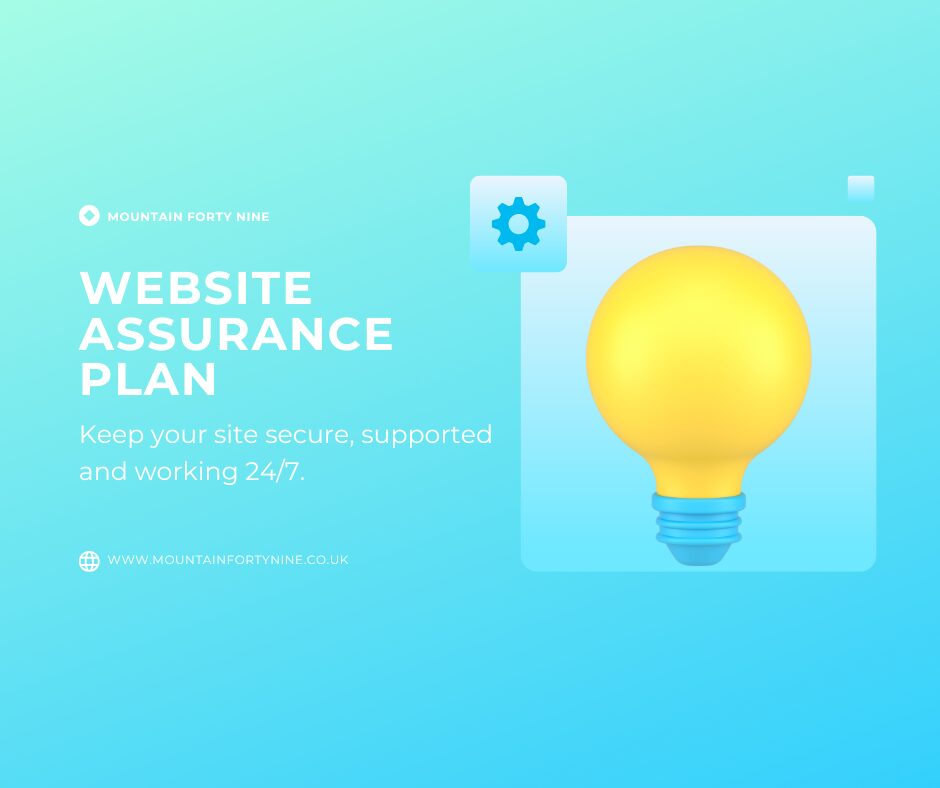 MOUNTAIN FORTY NINE

WEBSITE ASSURANCE PLAN

Keep your site secure, supported and working 24/7.

WWW.MOUNTAINFORTYNINE.CO.UK